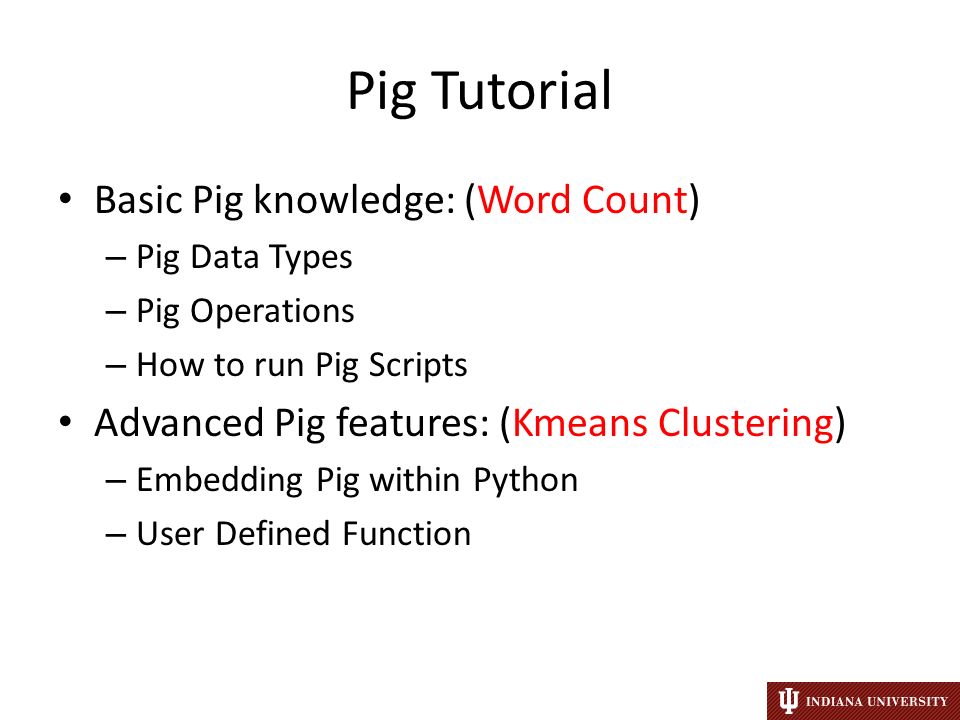 Pig Tutorial

• Basic Pig knowledge: (Word Count)
– Pig Data Types
– Pig Operations
– How to run Pig Scripts

• Advanced Pig features: (Kmeans Clustering)
– Embedding Pig within Python
– User Defined Function

INDIANA UNIVERSITY